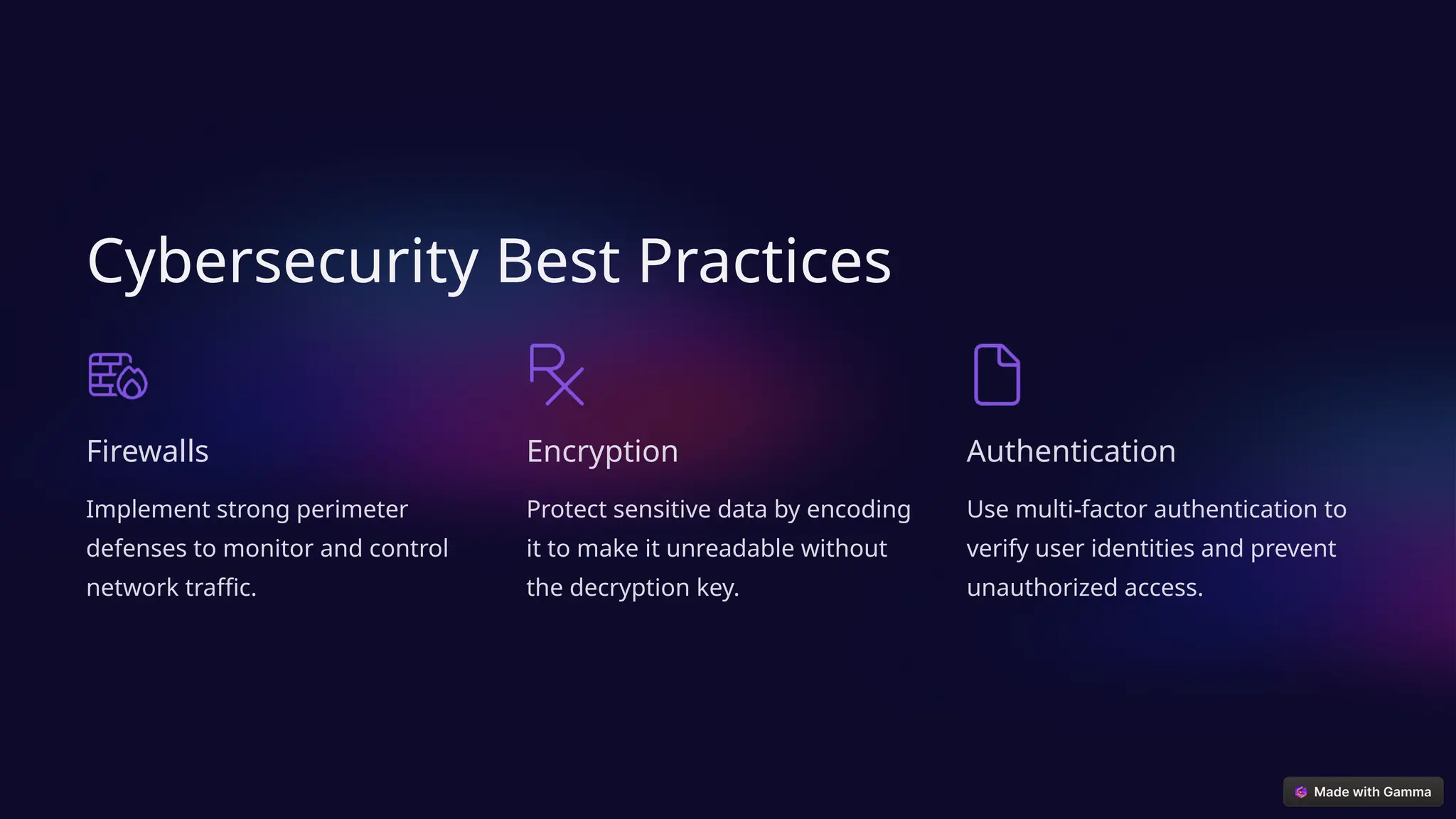 Cybersecurity Best Practices

Firewalls

Implement strong perimeter defenses to monitor and control network traffic.

Encryption

Protect sensitive data by encoding it to make it unreadable without the decryption key.

Authentication

Use multi-factor authentication to verify user identities and prevent unauthorized access.

Made with Gamma